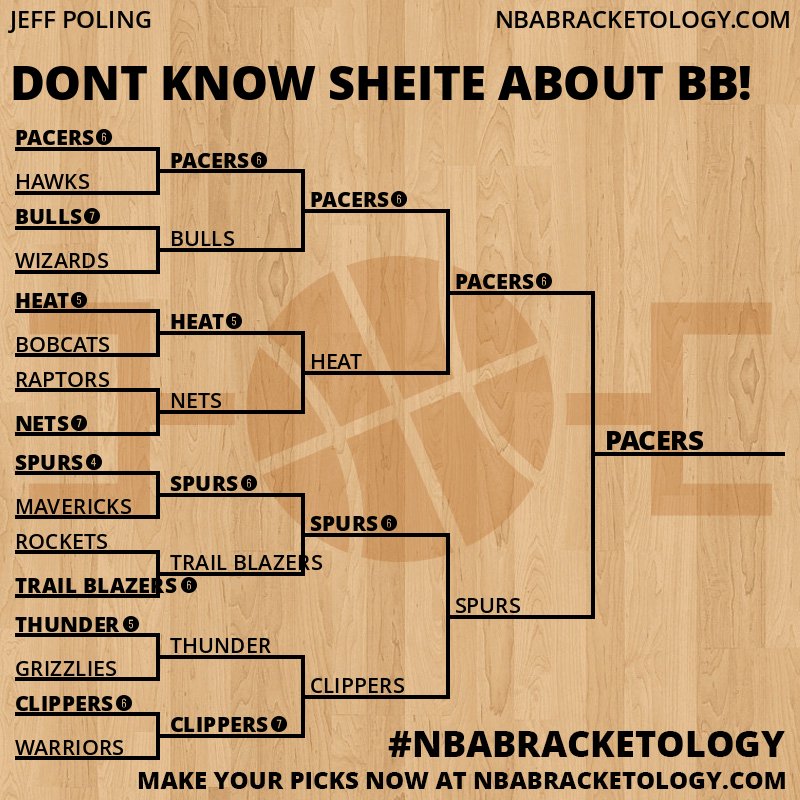 JEFF POLING

NBABRACKETOLOGY.COM

DONT KNOW SHEITE ABOUT BB!

PACERS 6
HAWKS
BULLS 7
WIZARDS
HEAT 5
BOBCATS
RAPTORS
NETS 7
SPURS 4
MAVERICKS
ROCKETS
TRAIL BLAZERS 6
THUNDER 5
GRIZZLIES
CLIPPERS 6
WARRIORS

PACERS 6
BULLS
HEAT 5
NETS
SPURS 6
TRAIL BLAZERS
THUNDER
CLIPPERS 7

PACERS 6
HEAT
SPURS 6
CLIPPERS

PACERS 6
SPURS

PACERS

#NBABRACKETOLOGY
MAKE YOUR PICKS NOW AT NBABRACKETOLOGY.COM